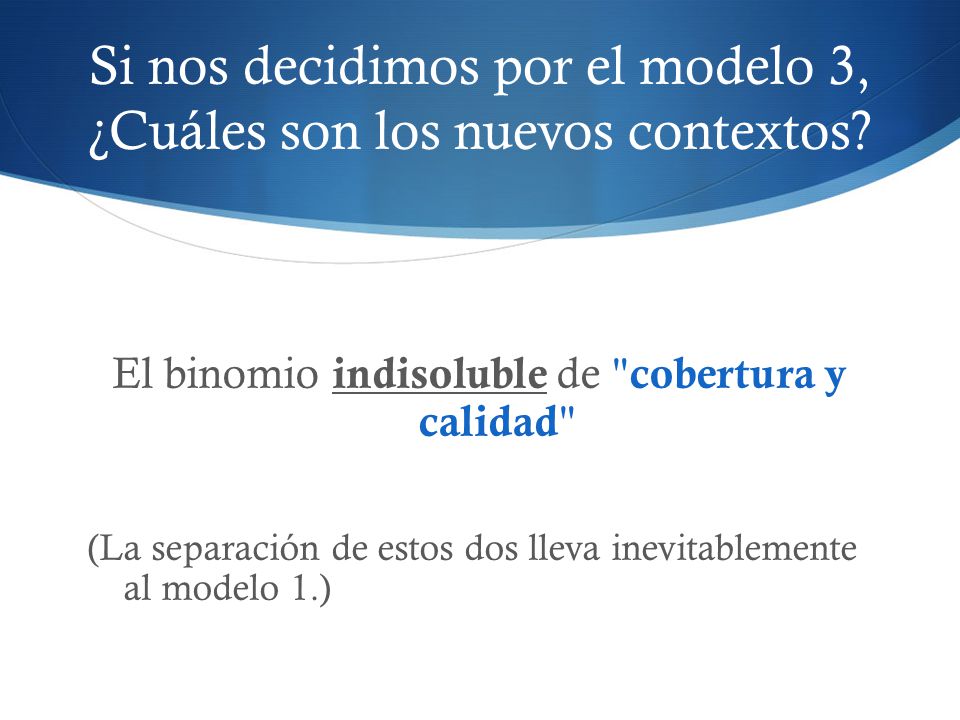 Si nos decidimos por el modelo 3, ¿Cuáles son los nuevos contextos?

El binomio indisoluble de "cobertura y calidad"

(La separación de estos dos lleva inevitablemente al modelo 1.)